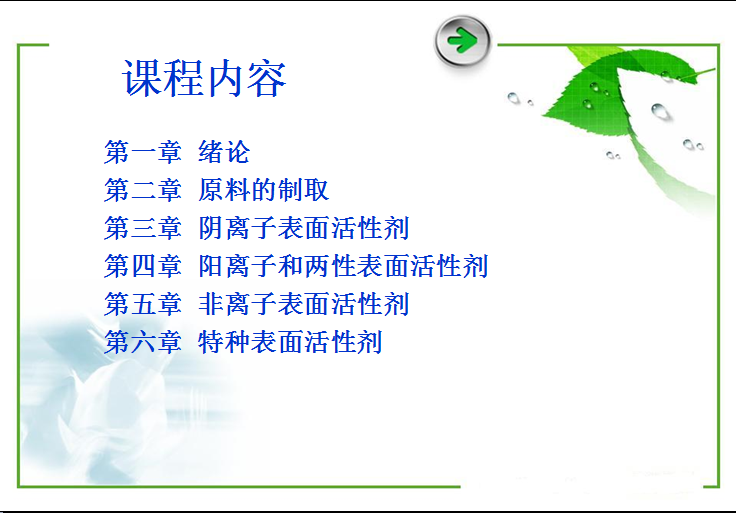 课程内容

第一章 绪论
第二章 原料的制取
第三章 阴离子表面活性剂
第四章 阳离子和两性表面活性剂
第五章 非离子表面活性剂
第六章 特种表面活性剂